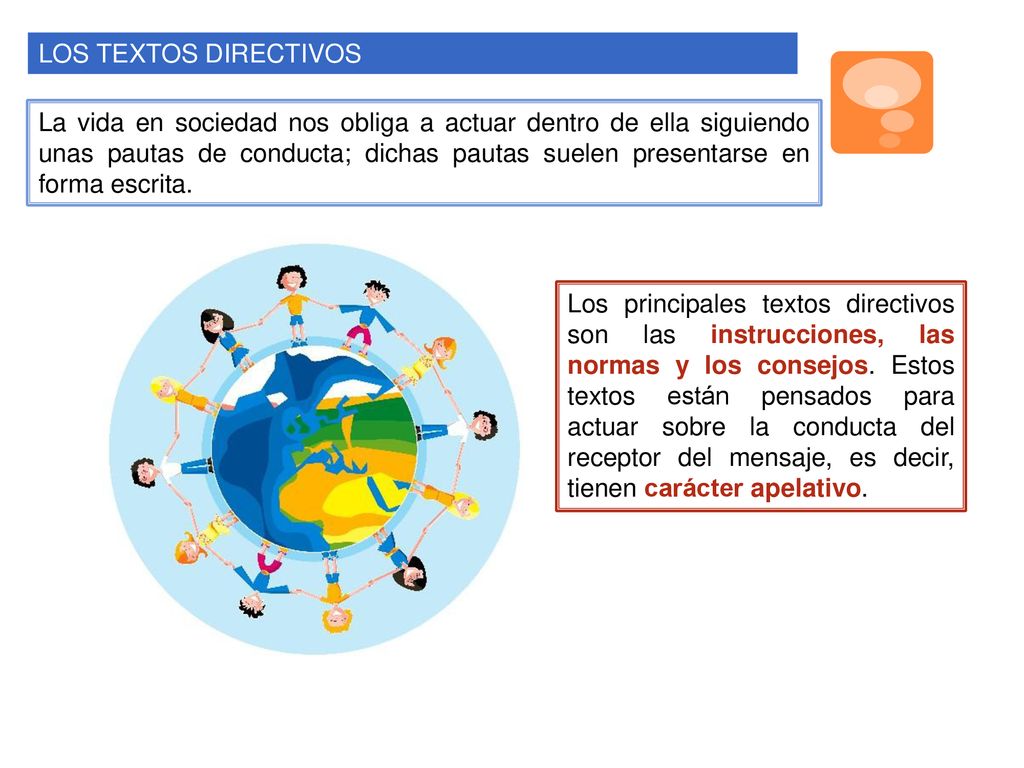 LOS TEXTOS DIRECTIVOS

La vida en sociedad nos obliga a actuar dentro de ella siguiendo unas pautas de conducta; dichas pautas suelen presentarse en forma escrita.

Los principales textos directivos son las instrucciones, las normas y los consejos. Estos textos están pensados para actuar sobre la conducta del receptor del mensaje, es decir, tienen carácter apelativo.